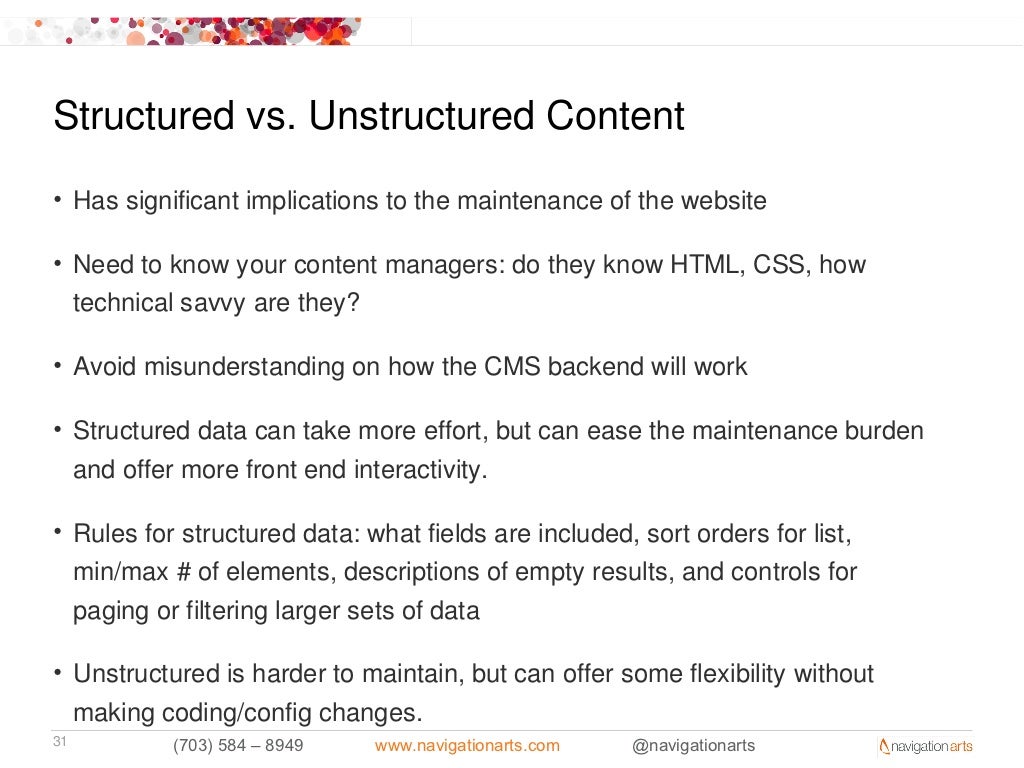 Structured vs. Unstructured Content

• Has significant implications to the maintenance of the website

• Need to know your content managers: do they know HTML, CSS, how technical savvy are they?

• Avoid misunderstanding on how the CMS backend will work

• Structured data can take more effort, but can ease the maintenance burden and offer more front end interactivity.

• Rules for structured data: what fields are included, sort orders for list, min/max # of elements, descriptions of empty results, and controls for paging or filtering larger sets of data

• Unstructured is harder to maintain, but can offer some flexibility without making coding/config changes.

31 (703) 584 – 8949 www.navigationarts.com @navigationarts navigationarts